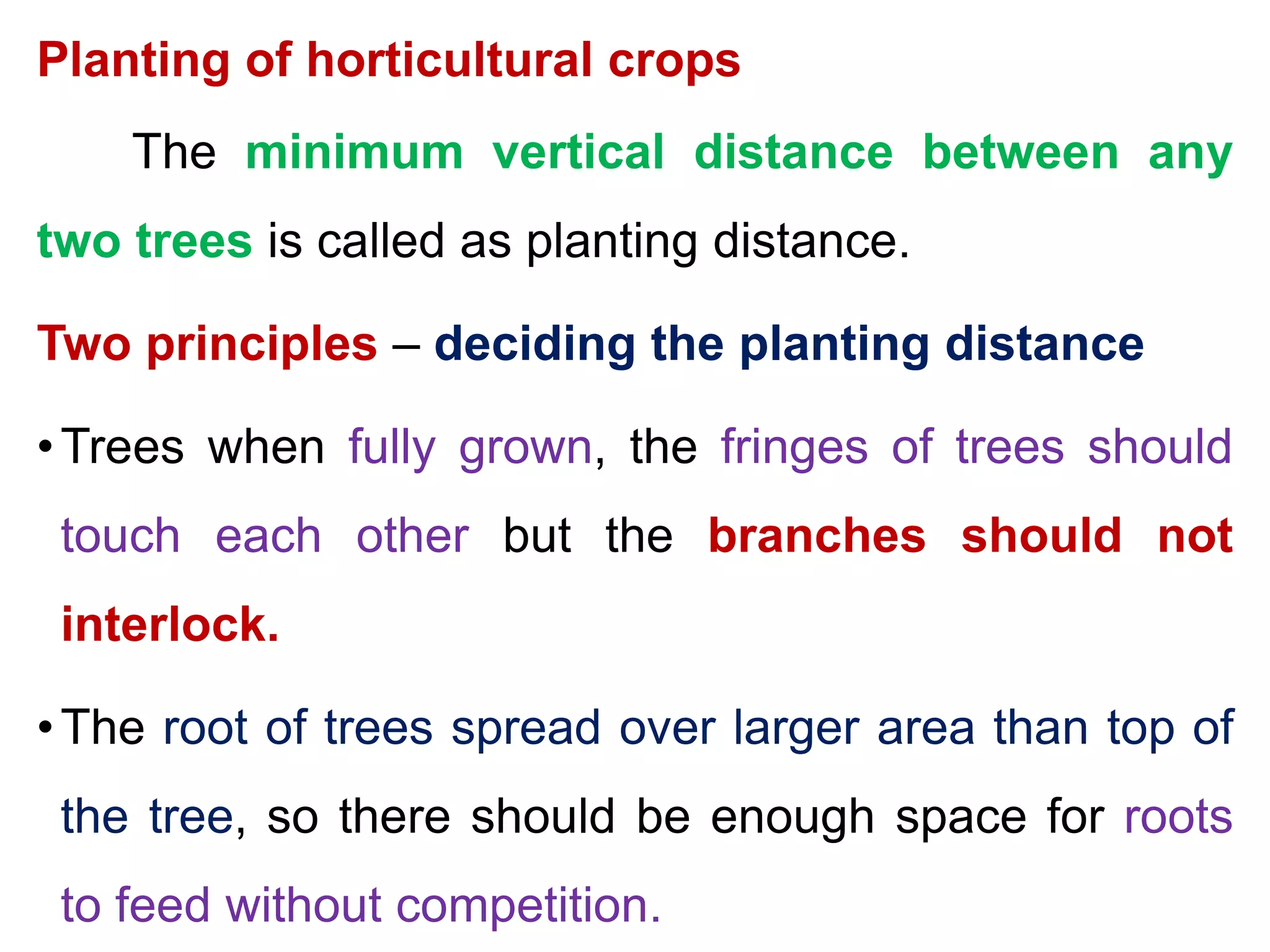 Planting of horticultural crops

The minimum vertical distance between any two trees is called as planting distance.

Two principles – deciding the planting distance

• Trees when fully grown, the fringes of trees should touch each other but the branches should not interlock.

• The root of trees spread over larger area than top of the tree, so there should be enough space for roots to feed without competition.